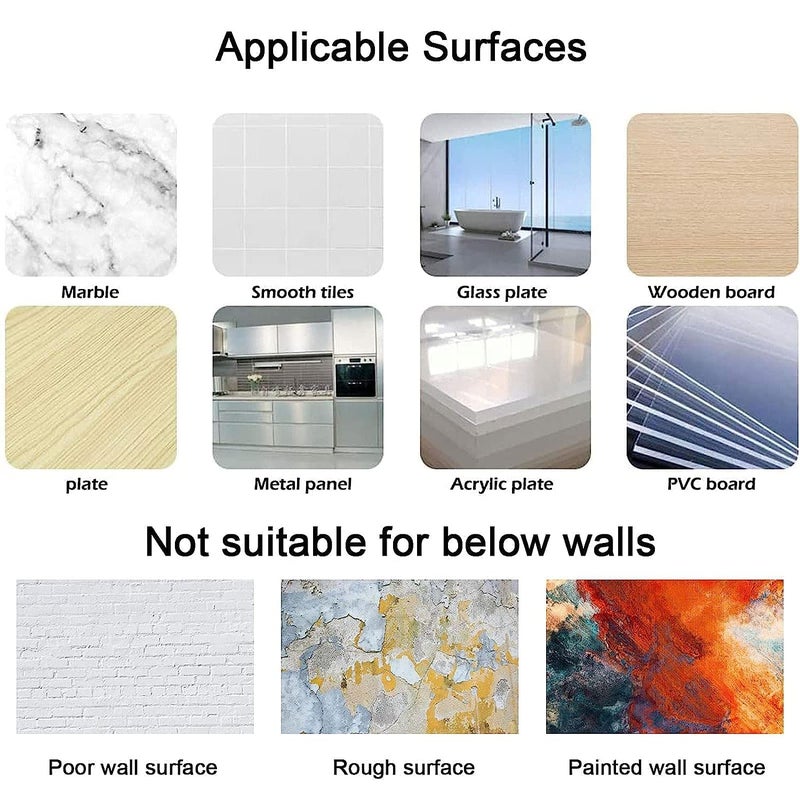 Applicable Surfaces

Marble

Smooth tiles

Glass plate

Wooden board

plate

Metal panel

Acrylic plate

PVC board

Not suitable for below walls

Poor wall surface

Rough surface

Painted wall surface